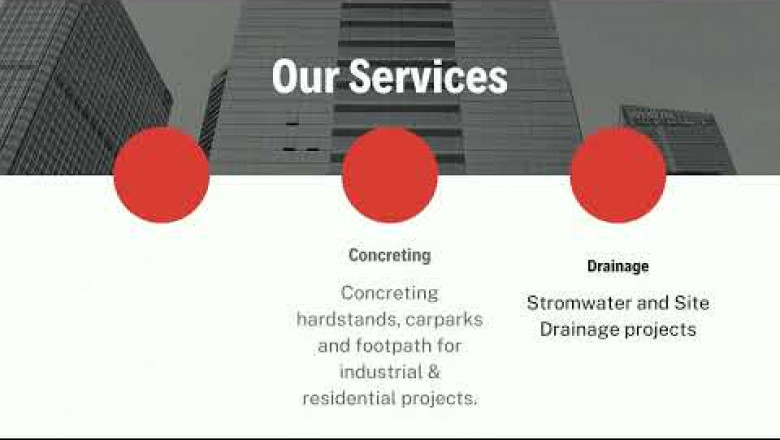 Our Services

Concreting

Concreting hardstands, carparks and footpath for industrial & residential projects.

Drainage

Stromwater and Site Drainage projects